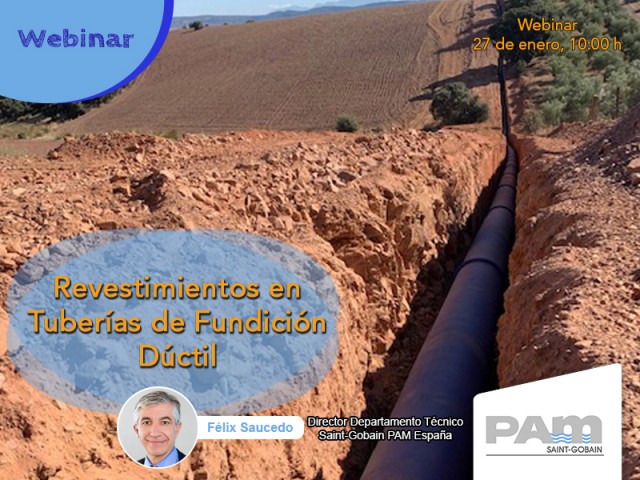 Webinar

Webinar
27 de enero, 10:00 h

Revestimientos en Tuberías de Fundición Dúctil

Félix Saucedo

Director Departamento Técnico
Saint-Gobain PAM España

PAM
SAINT-GOBAIN